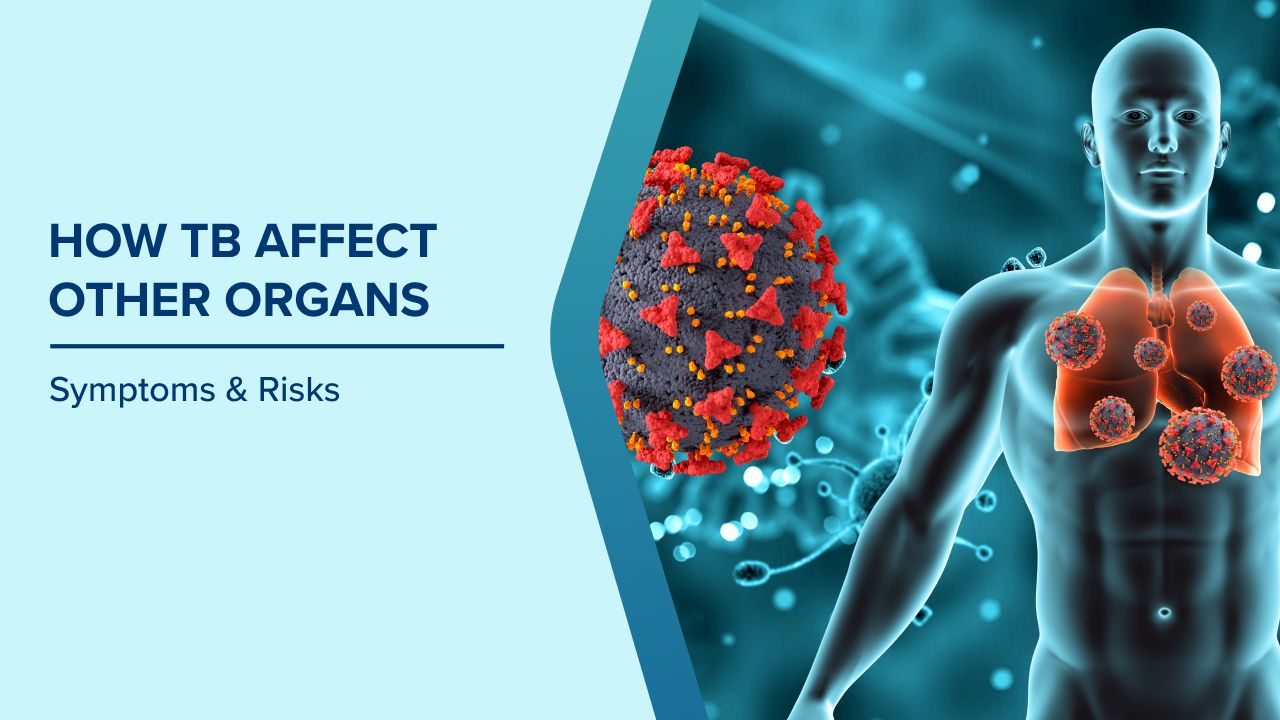 HOW TB AFFECT OTHER ORGANS

Symptoms & Risks